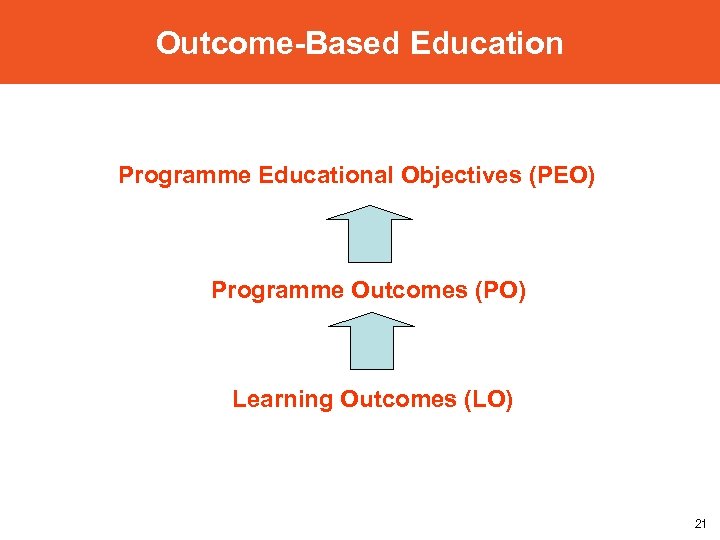 Outcome-Based Education

Programme Educational Objectives (PEO)

Programme Outcomes (PO)

Learning Outcomes (LO)

21